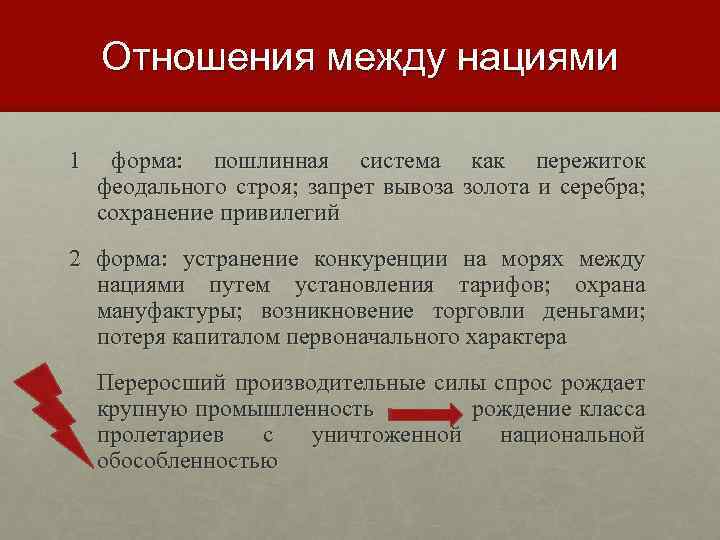 Отношения между нациями

1 форма: пошлинная система как пережиток феодального строя; запрет вывоза золота и серебра; сохранение привилегий

2 форма: устранение конкуренции на морях между нациями путем установления тарифов; охрана мануфактуры; возникновение торговли деньгами; потеря капиталом первоначального характера

Переросший производительные силы спрос рождает крупную промышленность рождение класса пролетариев с уничтоженной национальной обособленностью